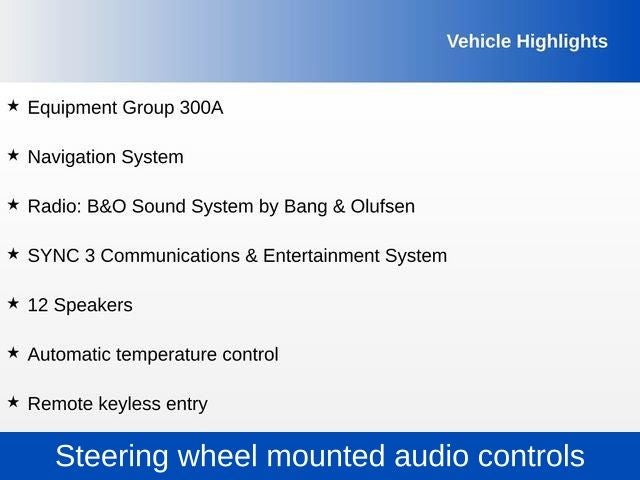 Vehicle Highlights

★ Equipment Group 300A

★ Navigation System

★ Radio: B&O Sound System by Bang & Olufsen

★ SYNC 3 Communications & Entertainment System

★ 12 Speakers

★ Automatic temperature control

★ Remote keyless entry

Steering wheel mounted audio controls